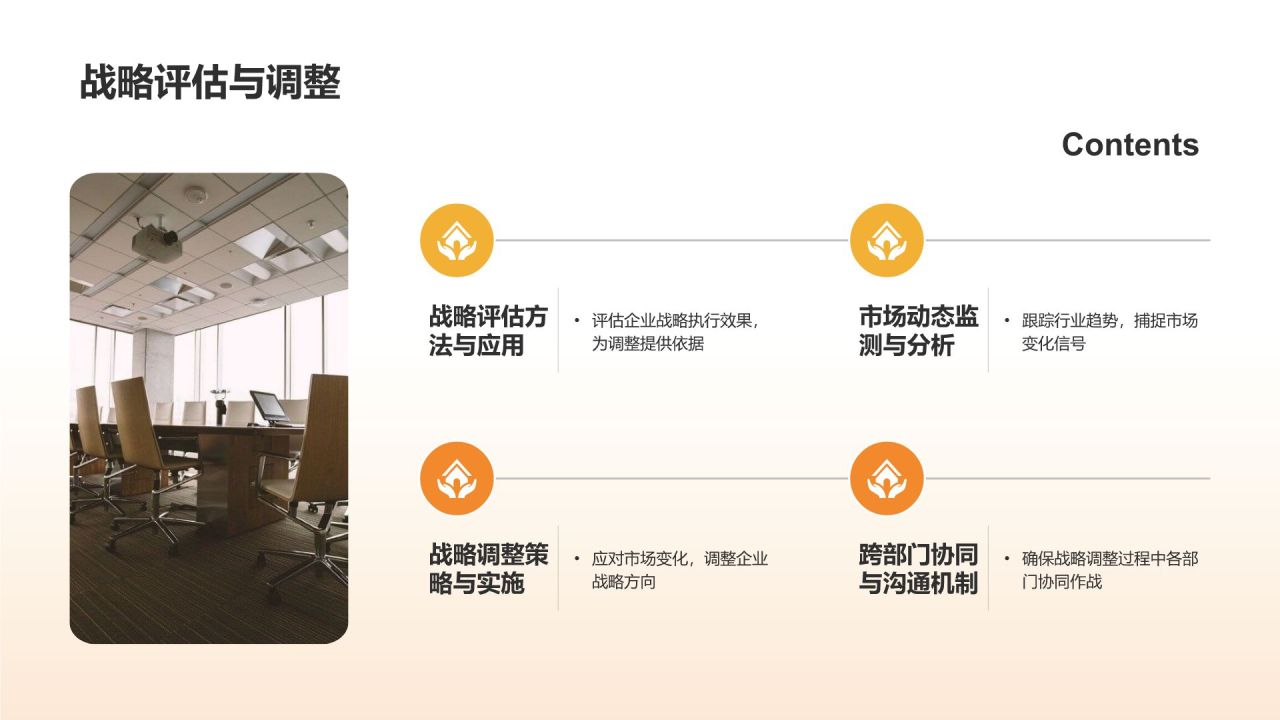 战略评估与调整

Contents

战略评估方法与应用

• 评估企业战略执行效果，为调整提供依据

市场动态监测与分析

• 跟踪行业趋势，捕捉市场变化信号

战略调整策略与实施

• 应对市场变化，调整企业战略方向

跨部门协同与沟通机制

• 确保战略调整过程中各部门协同作战